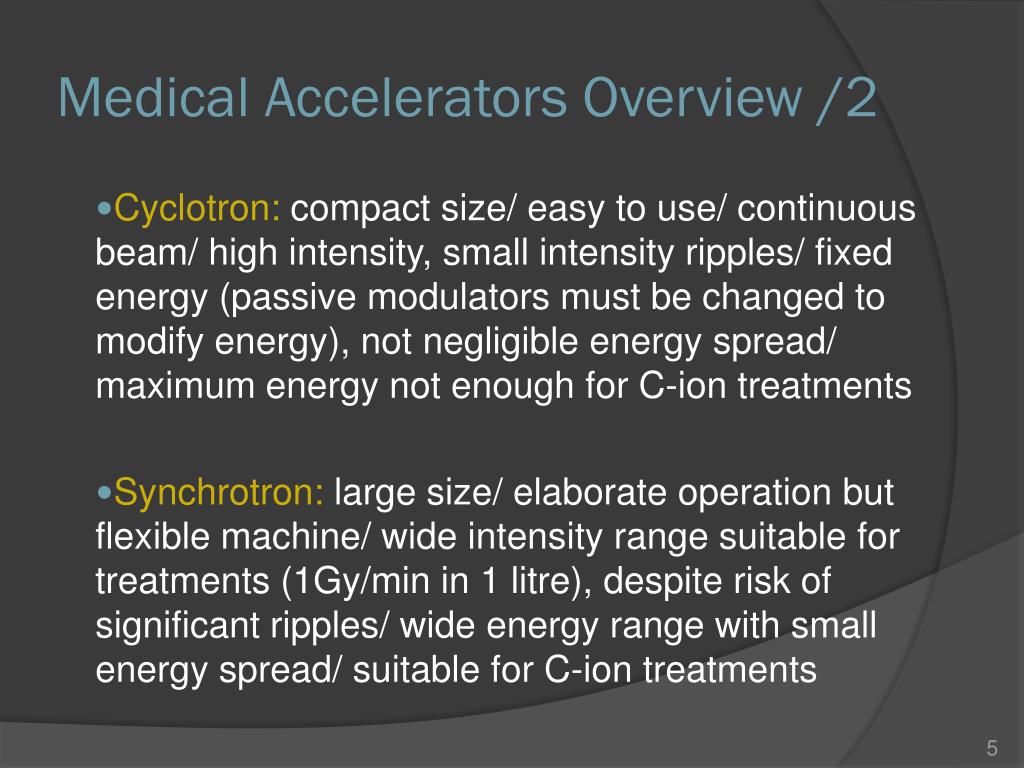 Medical Accelerators Overview /2

•Cyclotron: compact size/ easy to use/ continuous beam/ high intensity, small intensity ripples/ fixed energy (passive modulators must be changed to modify energy), not negligible energy spread/ maximum energy not enough for C-ion treatments

•Synchrotron: large size/ elaborate operation but flexible machine/ wide intensity range suitable for treatments (1Gy/min in 1 litre), despite risk of significant ripples/ wide energy range with small energy spread/ suitable for C-ion treatments

5